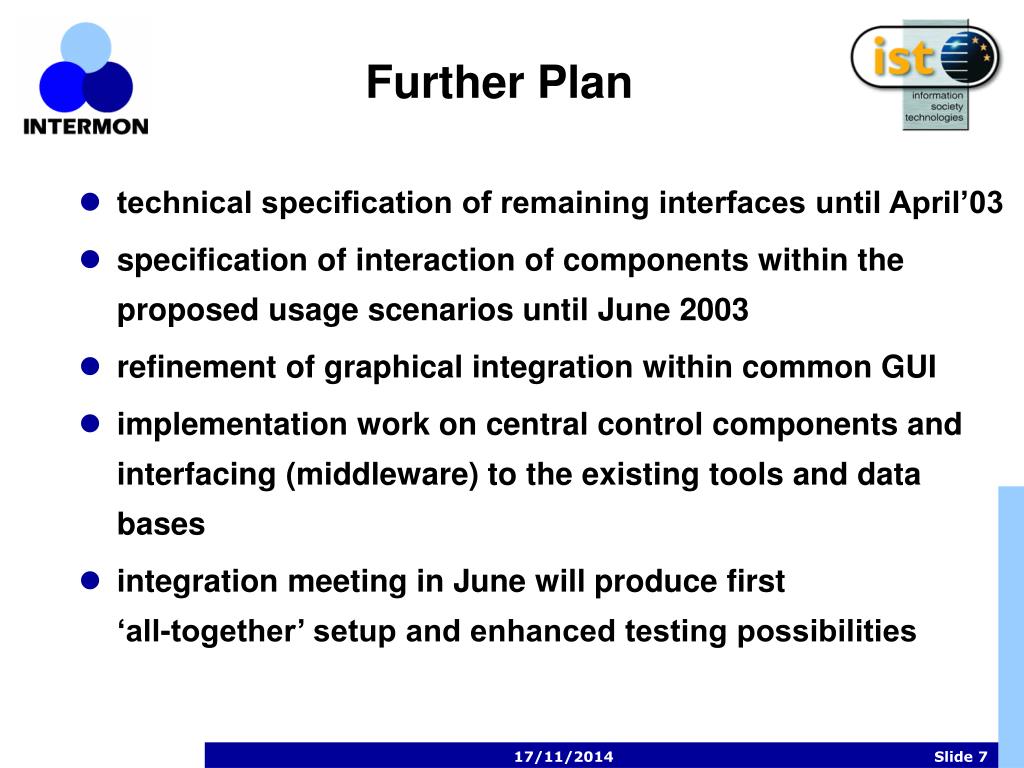 INTERMON

Further Plan

ist
information society technologies

- technical specification of remaining interfaces until April’03
- specification of interaction of components within the proposed usage scenarios until June 2003
- refinement of graphical integration within common GUI
- implementation work on central control components and interfacing (middleware) to the existing tools and data bases
- integration meeting in June will produce first ‘all-together’ setup and enhanced testing possibilities

17/11/2014

Slide 7